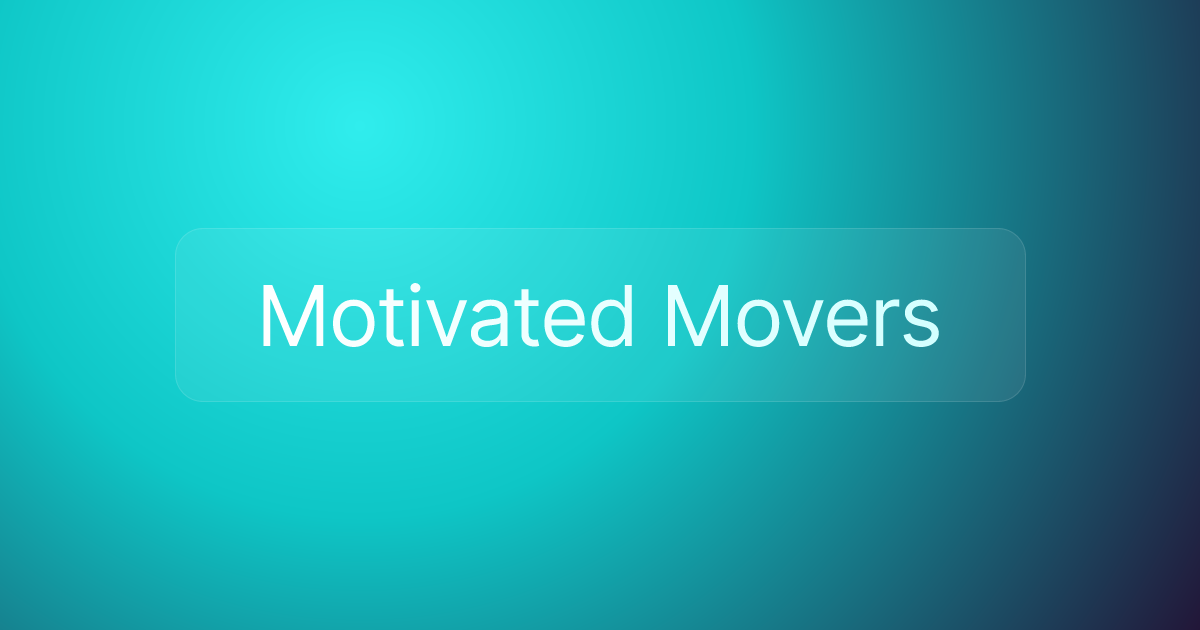 Motivated Movers